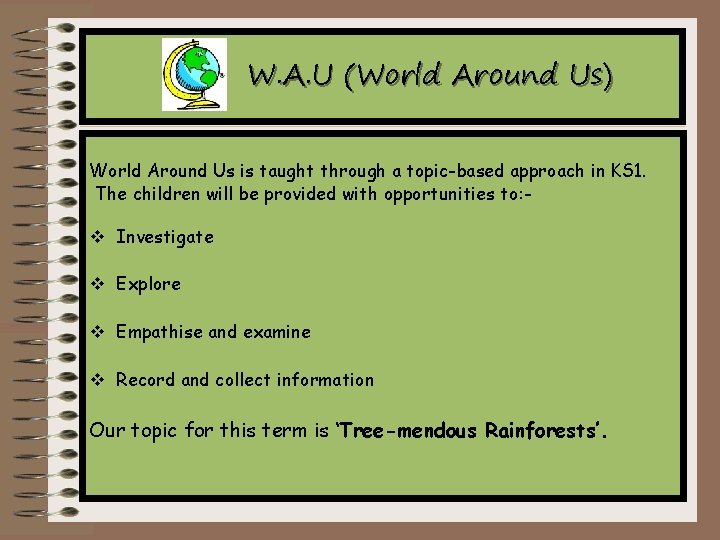 W.A.U (World Around Us)

World Around Us is taught through a topic-based approach in KS1. The children will be provided with opportunities to:-

❖ Investigate

❖ Explore

❖ Empathise and examine

❖ Record and collect information

Our topic for this term is ‘Tree-mendous Rainforests’.